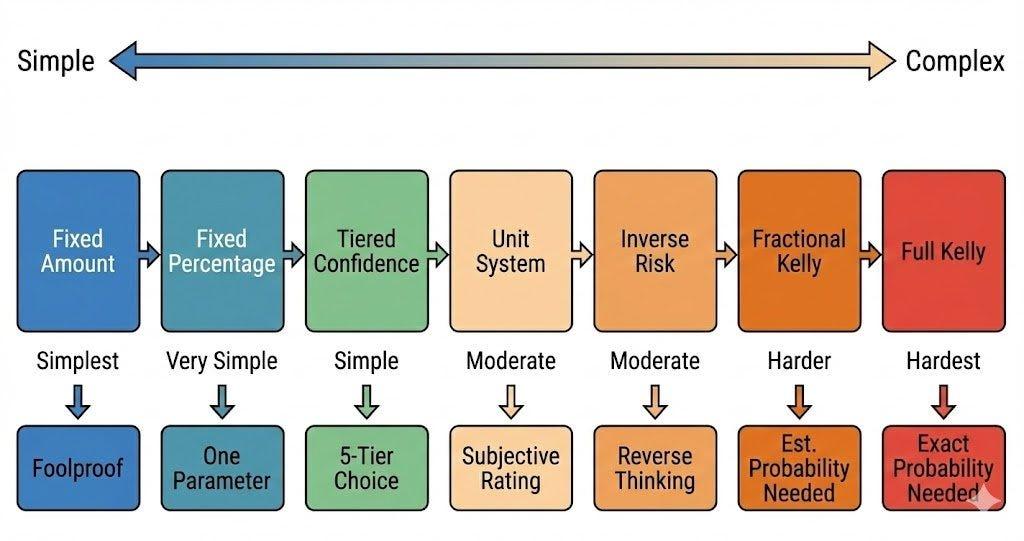 Simple

Complex

Fixed Amount

Fixed Percentage

Tiered Confidence

Unit System

Inverse Risk

Fractional Kelly

Full Kelly

Simplest

Very Simple

Simple

Moderate

Moderate

Harder

Hardest

Foolproof

One Parameter

5-Tier Choice

Subjective Rating

Reverse Thinking

Est. Probability Needed

Exact Probability Needed